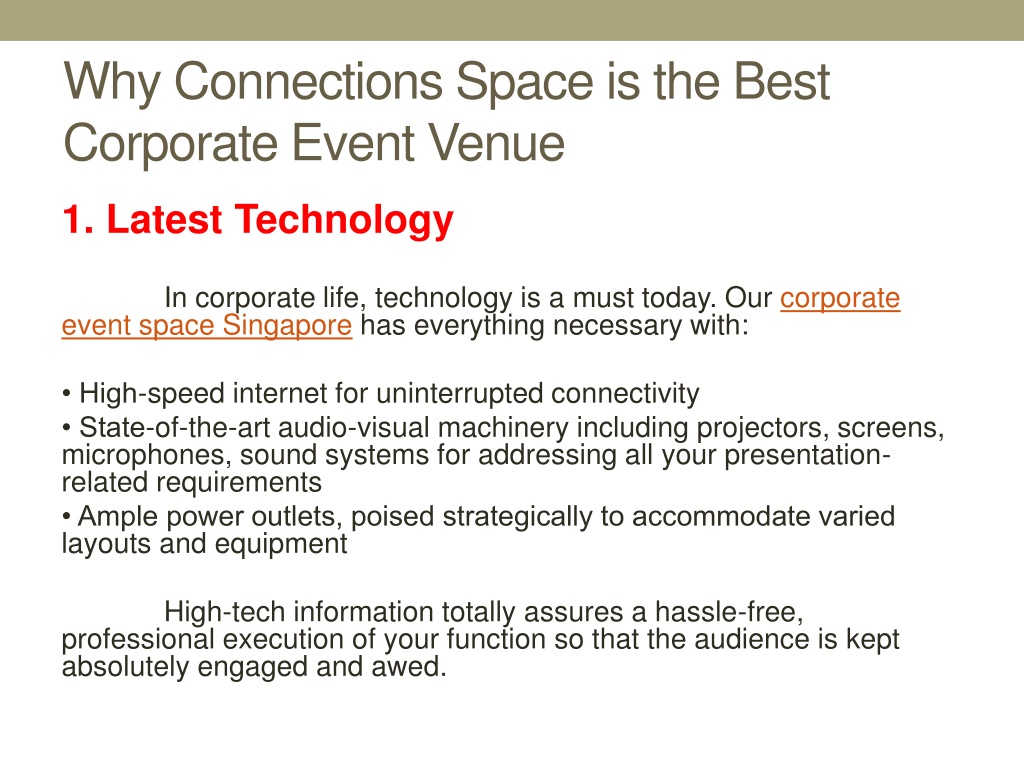 Why Connections Space is the Best Corporate Event Venue

1. Latest Technology

In corporate life, technology is a must today. Our corporate event space Singapore has everything necessary with:

• High-speed internet for uninterrupted connectivity
• State-of-the-art audio-visual machinery including projectors, screens, microphones, sound systems for addressing all your presentation-related requirements
• Ample power outlets, poised strategically to accommodate varied layouts and equipment

High-tech information totally assures a hassle-free, professional execution of your function so that the audience is kept absolutely engaged and awed.